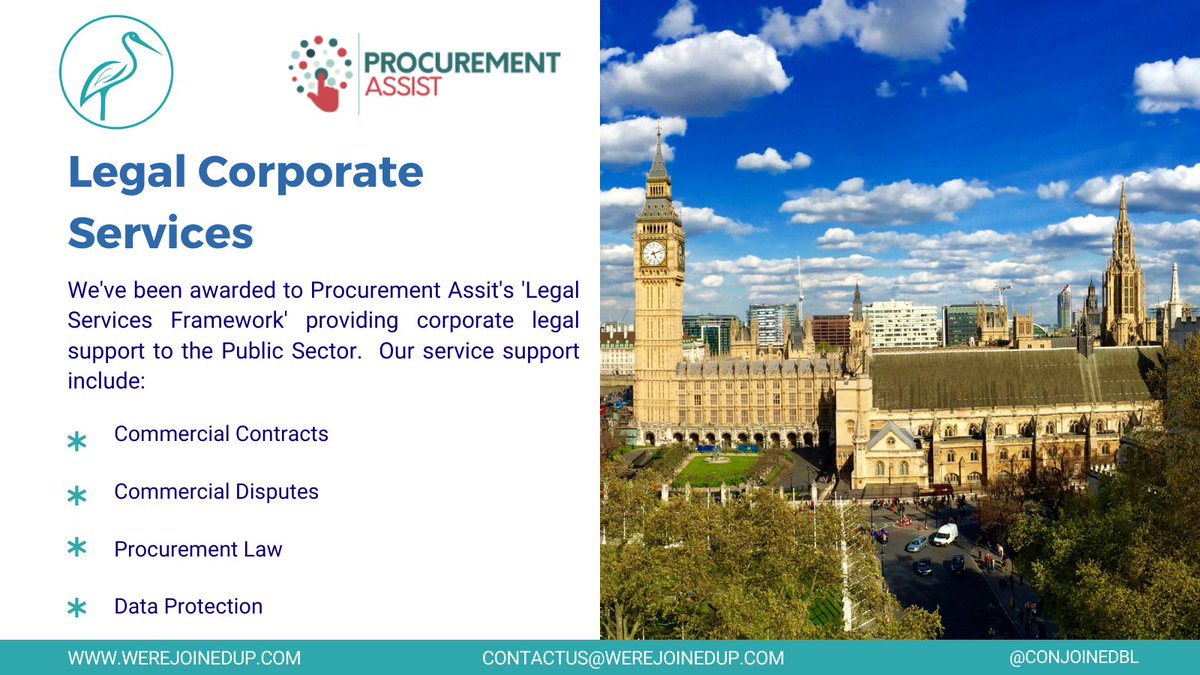 PROCUREMENT ASSIST

Legal Corporate Services

We've been awarded to Procurement Assit's 'Legal Services Framework' providing corporate legal support to the Public Sector. Our service support include:

* Commercial Contracts

* Commercial Disputes

* Procurement Law

* Data Protection

WWW.WEREJOINEDUP.COM CONTACTUS@WEREJOINEDUP.COM @CONJOINEDBL